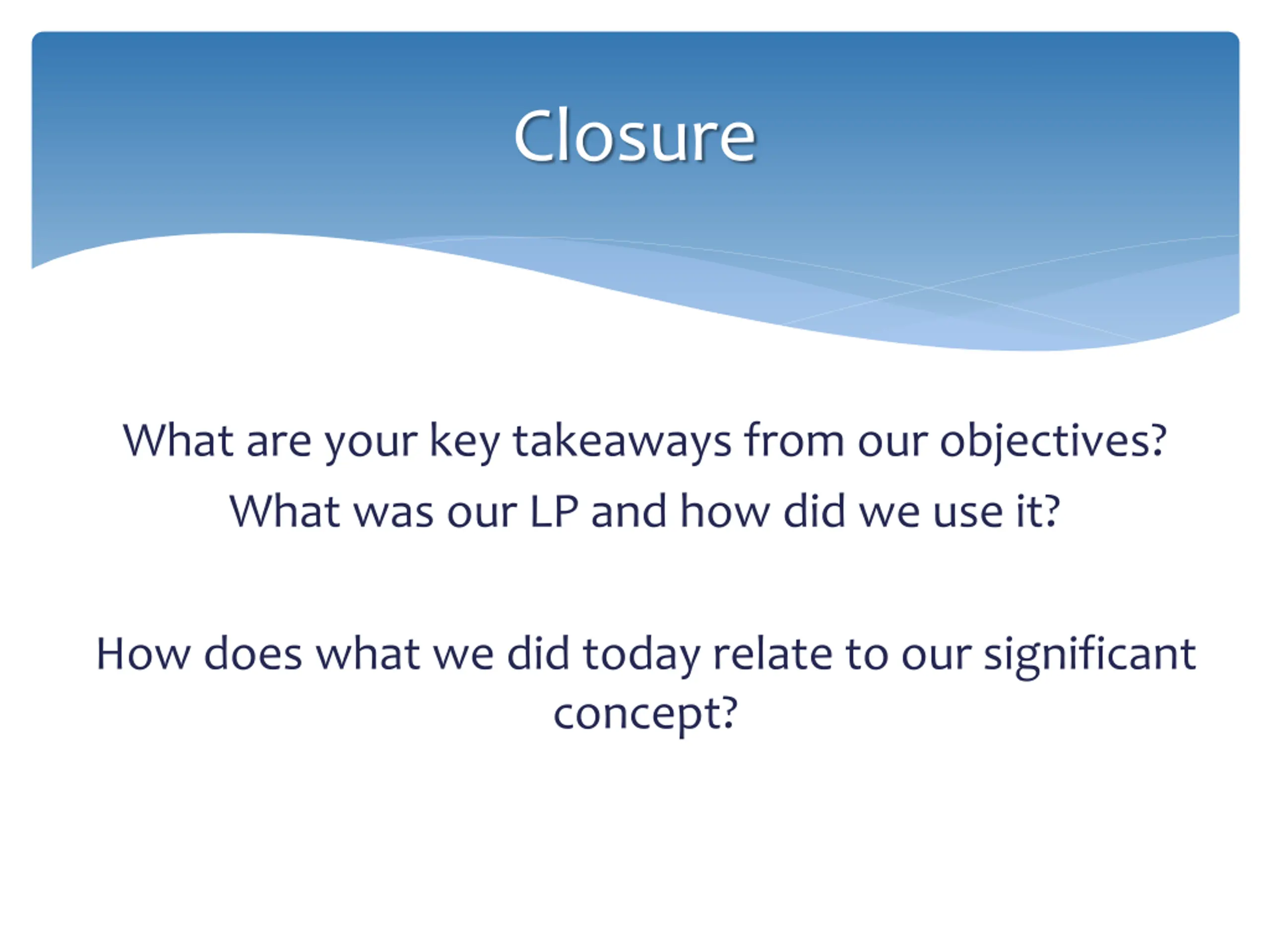 Closure

What are your key takeaways from our objectives?
What was our LP and how did we use it?

How does what we did today relate to our significant concept?